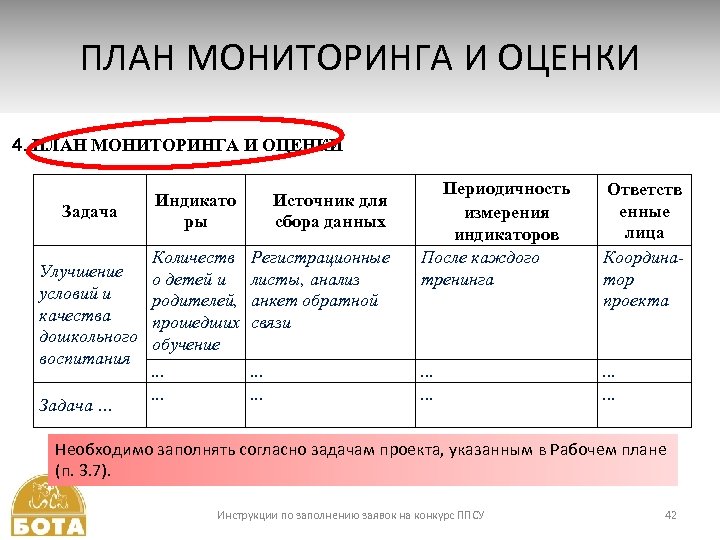 ПЛАН МОНИТОРИНГА И ОЦЕНКИ

4. ПЛАН МОНИТОРИНГА И ОЦЕНКИ

| Задача | Индикаторы | Источник для сбора данных | Периодичность измерения индикаторов | Ответственные лица |
|---|---|---|---|---|
| Улучшение условий и качества дошкольного воспитания | Количество детей и родителей, прошедших обучение | Регистрационные листы, анализ анкет обратной связи | После каждого тренинга | Координатор проекта |
| | ... | ... | ... | ... |
| Задача ... | ... | ... | ... | ... |

Необходимо заполнять согласно задачам проекта, указанным в Рабочем плане (п. 3.7).

БОТА

Инструкции по заполнению заявок на конкурс ППСУ

42